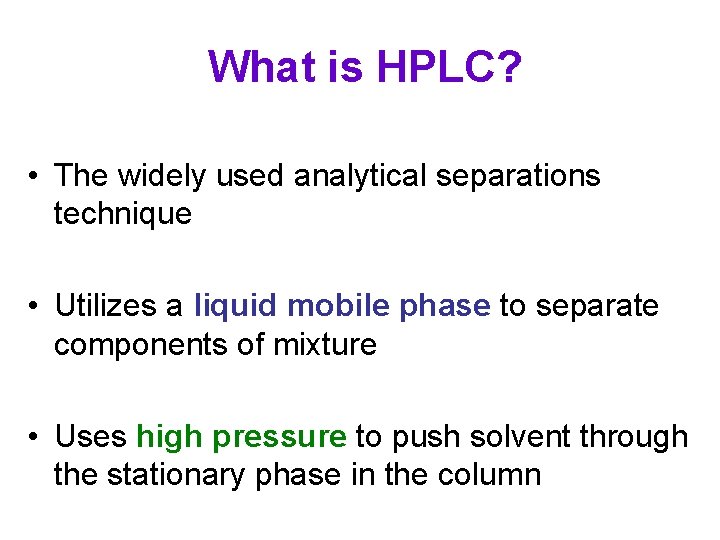 What is HPLC?

• The widely used analytical separations technique

• Utilizes a liquid mobile phase to separate components of mixture

• Uses high pressure to push solvent through the stationary phase in the column